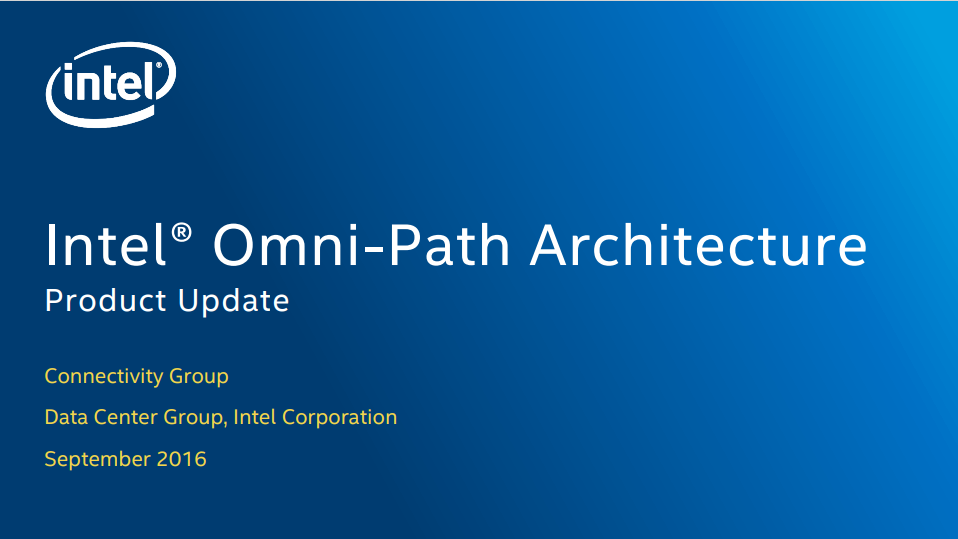 intel®

Intel® Omni-Path Architecture
Product Update

Connectivity Group

Data Center Group, Intel Corporation

September 2016